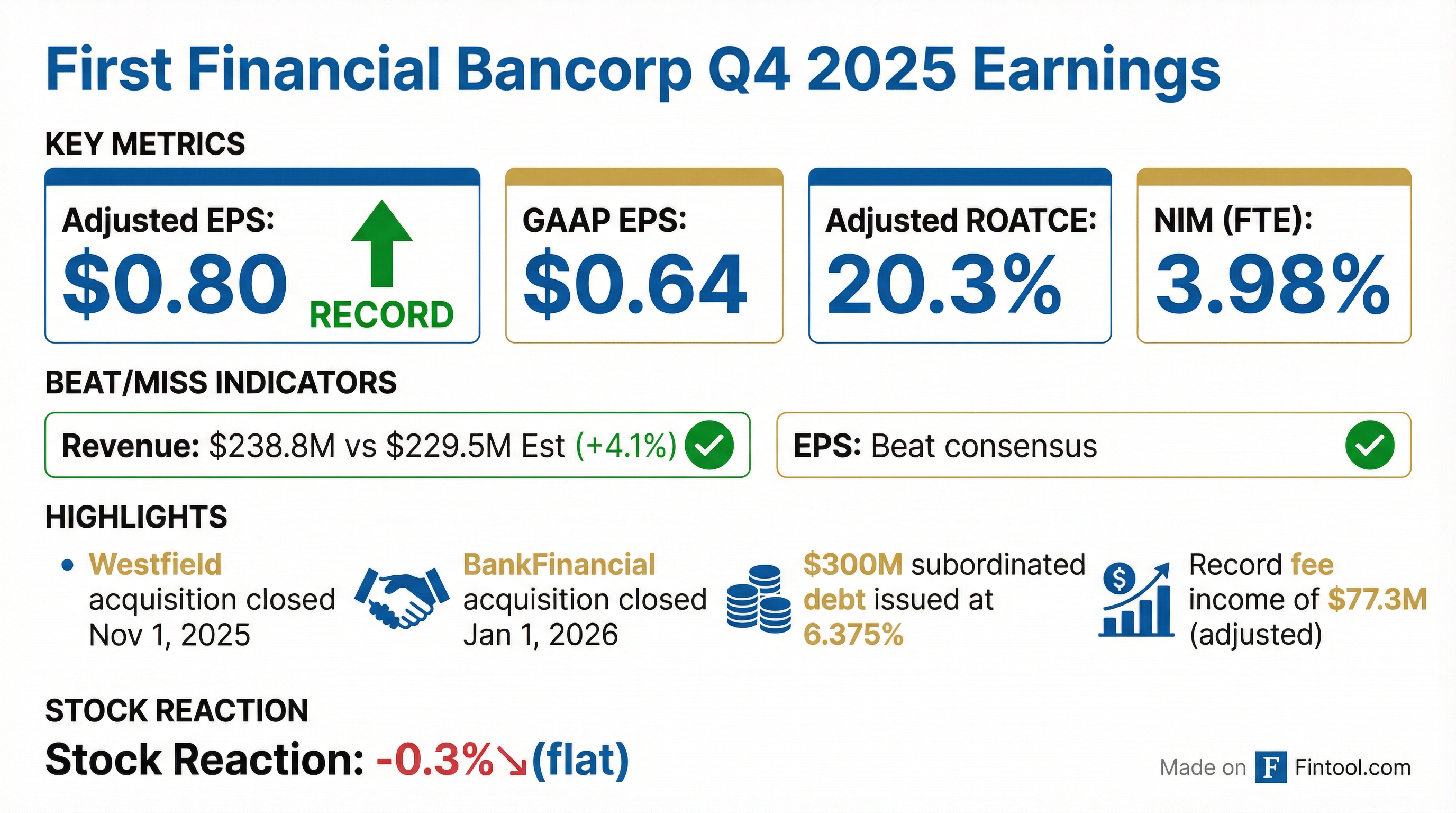 First Financial Bancorp Q4 2025 Earnings

KEY METRICS

Adjusted EPS:
$0.80
RECORD

GAAP EPS:
$0.64

Adjusted ROATCE:
20.3%

NIM (FTE):
3.98%

BEAT/MISS INDICATORS

Revenue: $238.8M vs $229.5M Est (+4.1%)

EPS: Beat consensus

HIGHLIGHTS

• Westfield acquisition closed Nov 1, 2025

BankFinancial acquisition closed Jan 1, 2026

$300M subordinated debt issued at 6.375%

Record fee income of $77.3M (adjusted)

STOCK REACTION

Stock Reaction: -0.3%↘(flat)

Made on F Fintool.com